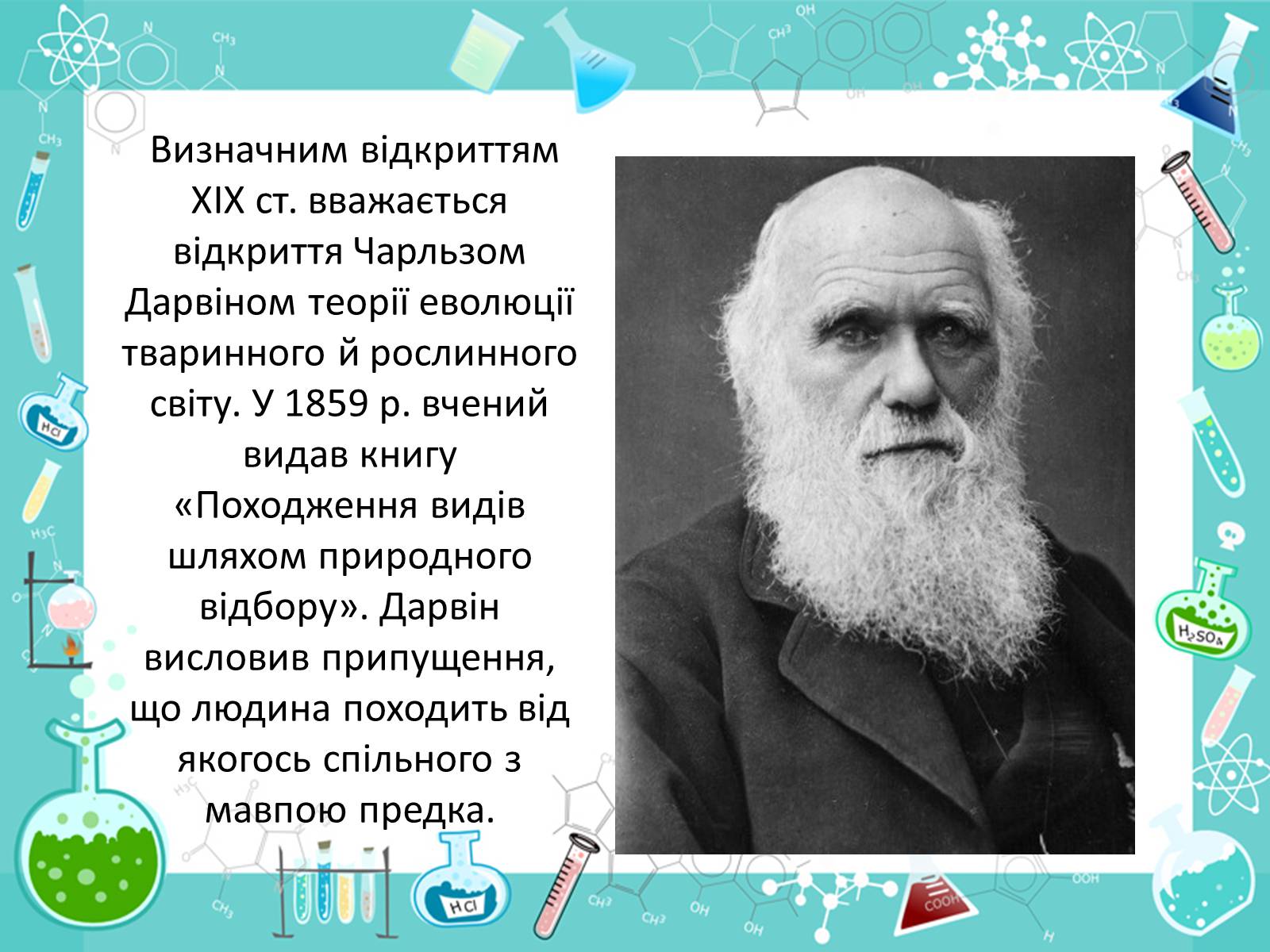 Визначним відкриттям XIX ст. вважається відкриття Чарльзом Дарвіном теорії еволюції тваринного й рослинного світу. У 1859 р. вчений видав книгу «Походження видів шляхом природного відбору». Дарвін висловив припущення, що людина походить від якогось спільного з мавпою предка.

HCl

$H_2SO_4$

HCl

COOH